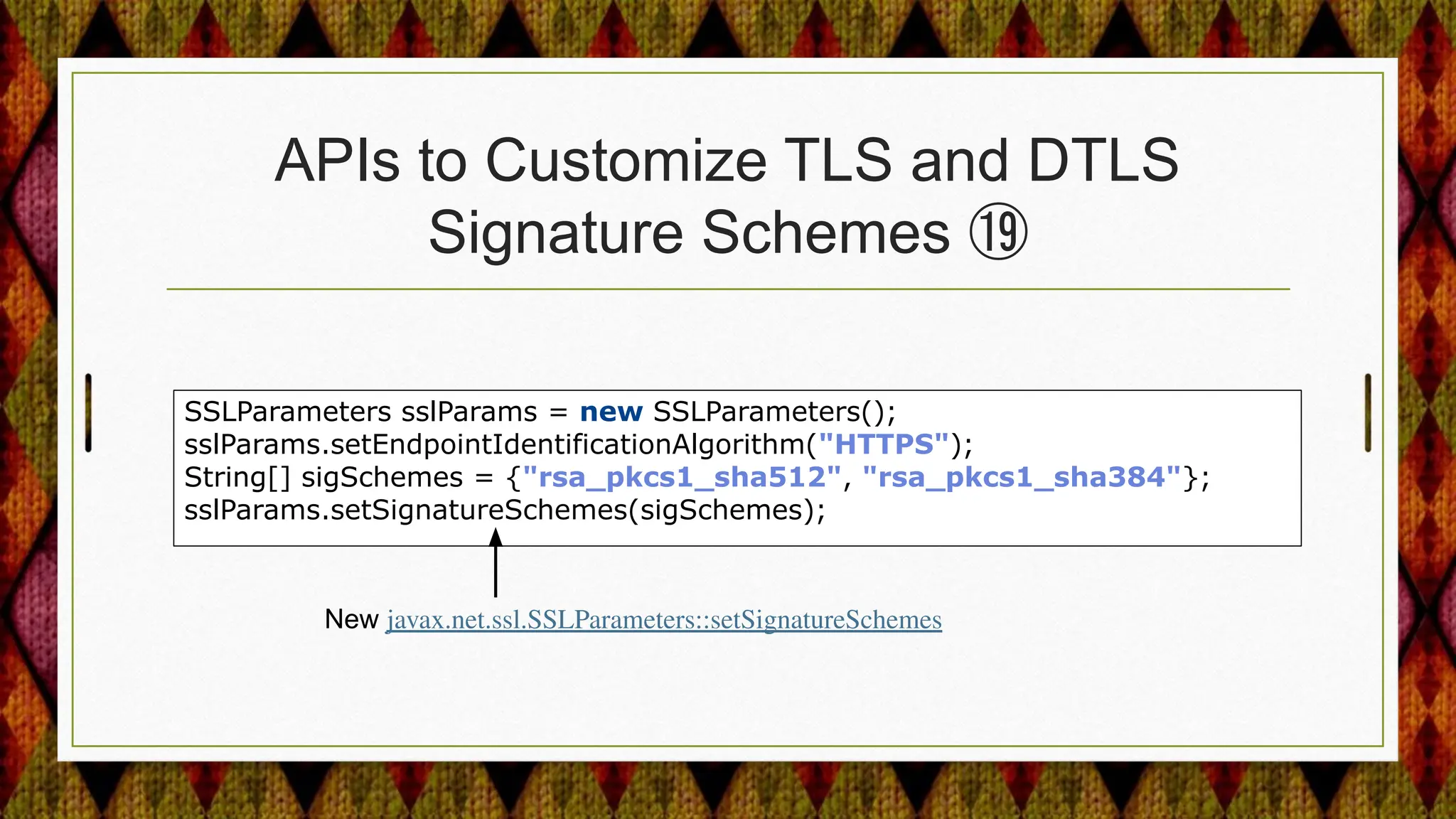 APIs to Customize TLS and DTLS Signature Schemes ⑲

SSLParameters sslParams = new SSLParameters();
sslParams.setEndpointIdentificationAlgorithm("HTTPS");
String[] sigSchemes = {"rsa_pkcs1_sha512", "rsa_pkcs1_sha384"};
sslParams.setSignatureSchemes(sigSchemes);

New javax.net.ssl.SSLParameters::setSignatureSchemes